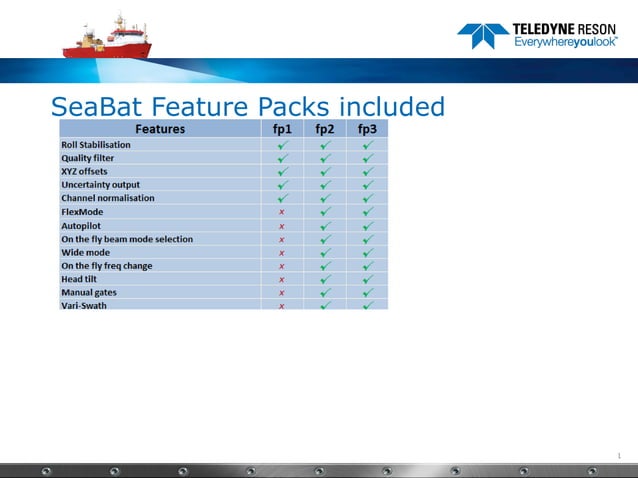 TELEDYNE RESON
Everywhereyoulook™

SeaBat Feature Packs included

| Features | fp1 | fp2 | fp3 |
|---|---|---|---|
| Roll Stabilisation | ✓ | ✓ | ✓ |
| Quality filter | ✓ | ✓ | ✓ |
| XYZ offsets | ✓ | ✓ | ✓ |
| Uncertainty output | ✓ | ✓ | ✓ |
| Channel normalisation | ✓ | ✓ | ✓ |
| FlexMode | x | ✓ | ✓ |
| Autopilot | x | ✓ | ✓ |
| On the fly beam mode selection | x | ✓ | ✓ |
| Wide mode | x | ✓ | ✓ |
| On the fly freq change | x | ✓ | ✓ |
| Head tilt | x | ✓ | ✓ |
| Manual gates | x | ✓ | ✓ |
| Vari-Swath | x | ✓ | ✓ |

1